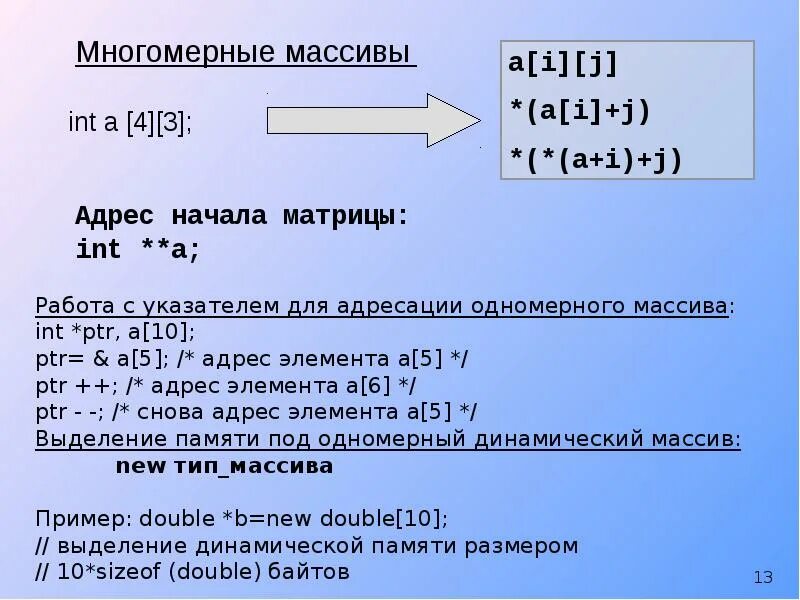 Многомерные массивы

int a [4][3];

a[i][j]
*(a[i]+j)
*(*(a+i)+j)

Адрес начала матрицы:
int **a;

Работа с указателем для адресации одномерного массива:
int *ptr, a[10];
ptr= & a[5]; /* адрес элемента a[5] */
ptr ++; /* адрес элемента a[6] */
ptr - -; /* снова адрес элемента a[5] */
Выделение памяти под одномерный динамический массив:
new тип_массива

Пример: double *b=new double[10];
// выделение динамической памяти размером
// 10*sizeof (double) байтов

13